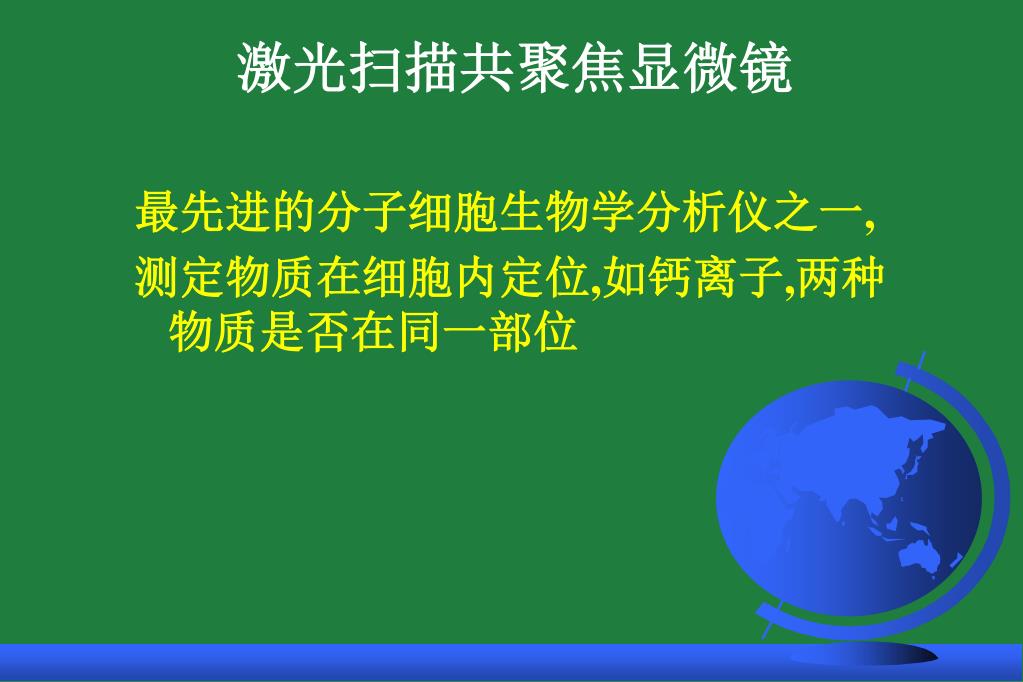 激光扫描共聚焦显微镜

最先进的分子细胞生物学分析仪之一,

测定物质在细胞内定位,如钙离子,两种物质是否在同一部位